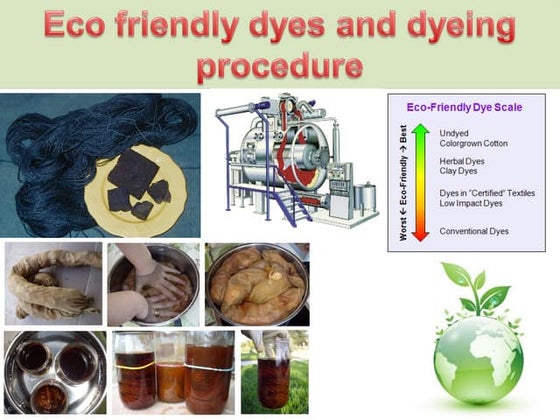 Eco friendly dyes and dyeing procedure

Eco-Friendly Dye Scale

Worst ← Eco-Friendly → Best

Undyed
Colorgrown Cotton

Herbal Dyes
Clay Dyes

Dyes in "Certified" Textiles
Low Impact Dyes

Conventional Dyes